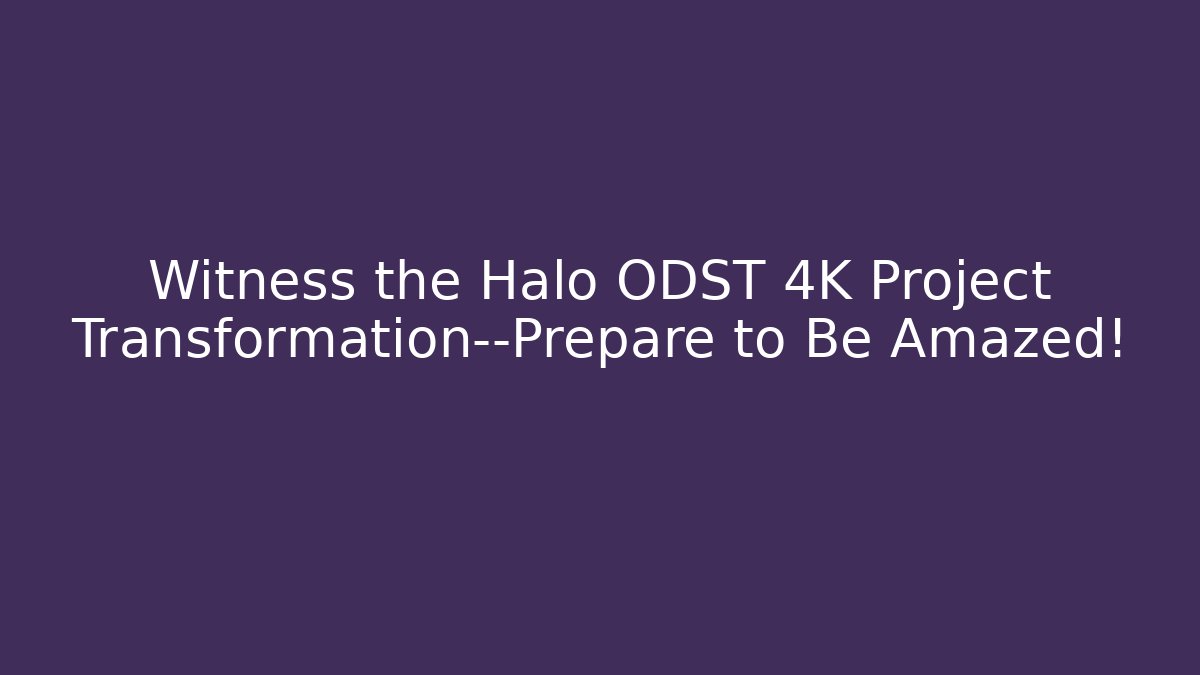 Witness the Halo ODST 4K Project Transformation--Prepare to Be Amazed!